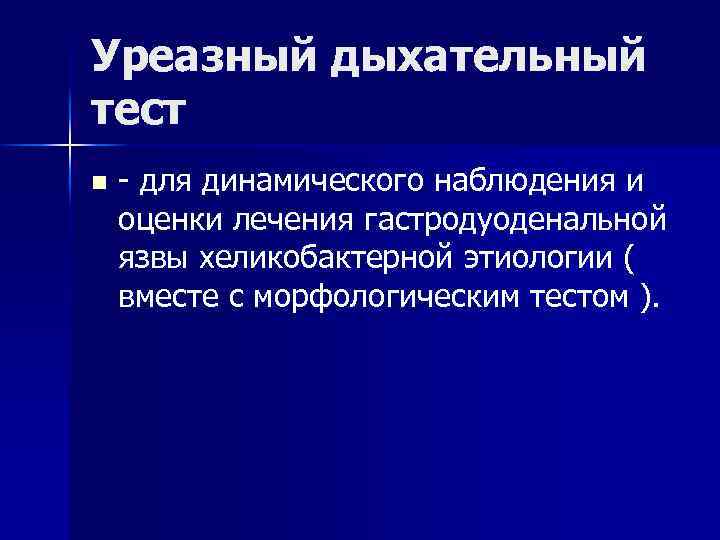 Уреазный дыхательный тест

- для динамического наблюдения и оценки лечения гастродуоденальной язвы хеликобактерной этиологии ( вместе с морфологическим тестом ).